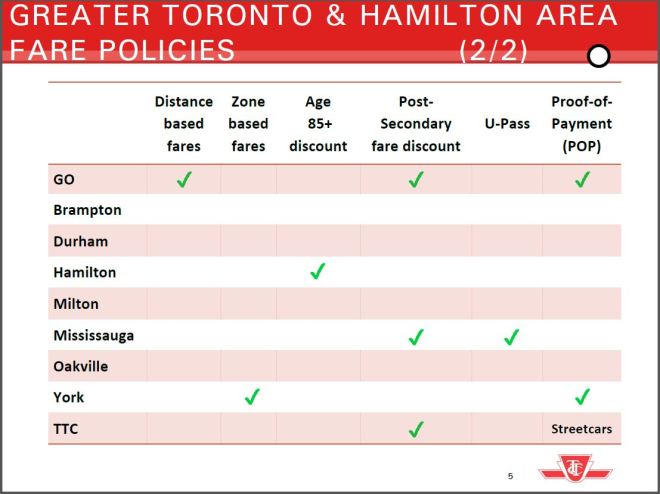 GREATER TORONTO & HAMILTON AREA FARE POLICIES (2/2)

| | Distance based fares | Zone based fares | Age 85+ discount | Post-Secondary fare discount | U-Pass | Proof-of-Payment (POP) |
|---|---|---|---|---|---|---|
| GO | ✓ | | | ✓ | | ✓ |
| Brampton | | | | | | |
| Durham | | | | | | |
| Hamilton | | | ✓ | | | |
| Milton | | | | | | |
| Mississauga | | | | ✓ | ✓ | |
| Oakville | | | | | | |
| York | | ✓ | | | | ✓ |
| TTC | | | | ✓ | | Streetcars |

5

TTC